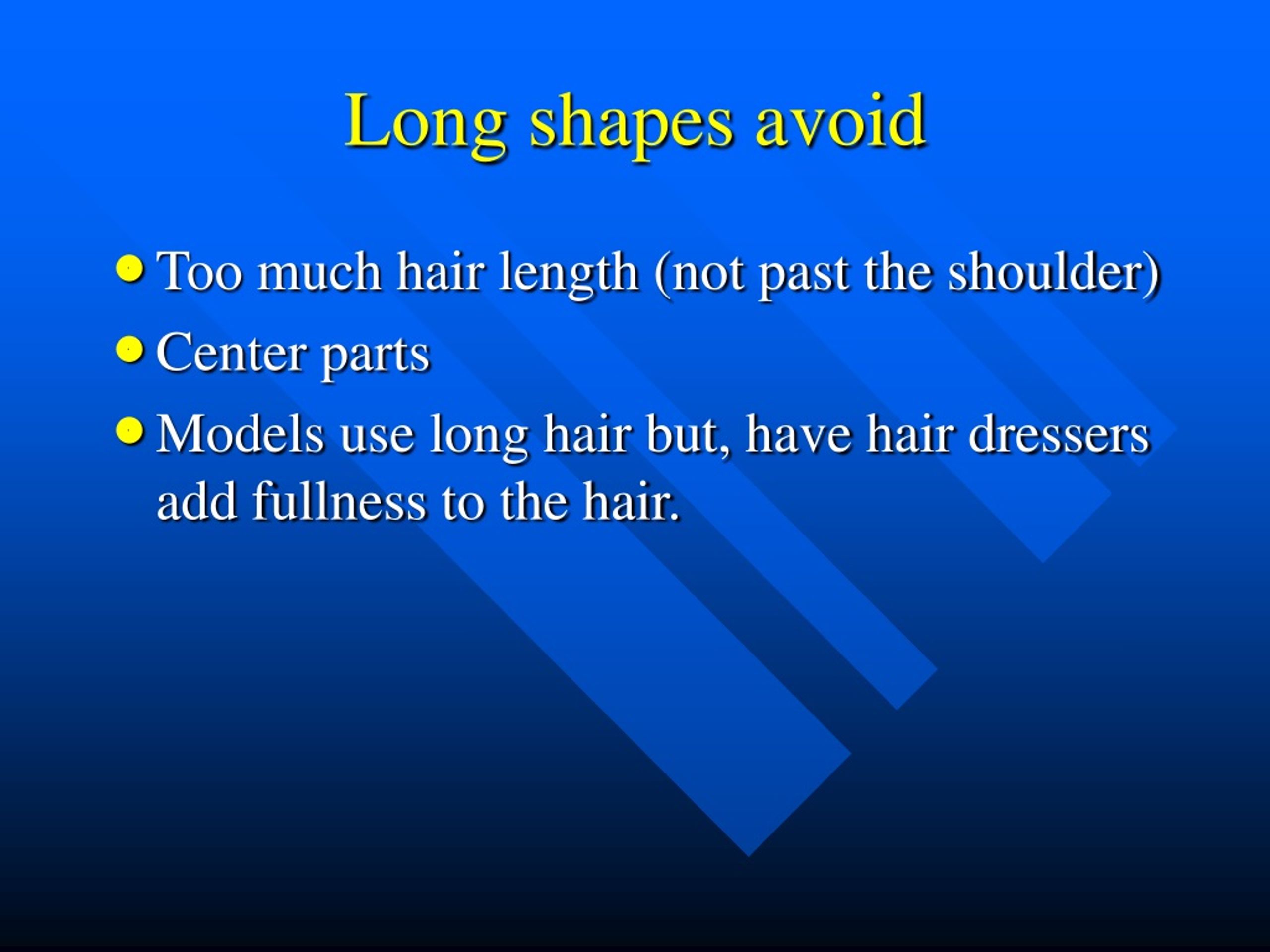 Long shapes avoid

- Too much hair length (not past the shoulder)
- Center parts
- Models use long hair but, have hair dressers add fullness to the hair.